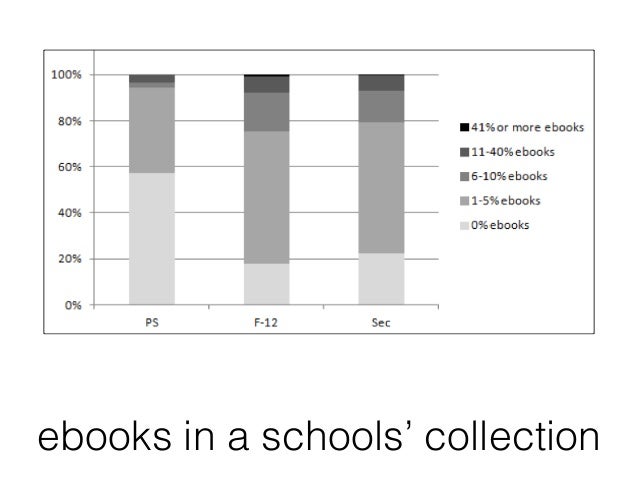 100%
80%
60%
40%
20%
0%
PS
F-12
Sec

41% or more ebooks
11-40% ebooks
6-10% ebooks
1-5% ebooks
0% ebooks

ebooks in a schools' collection